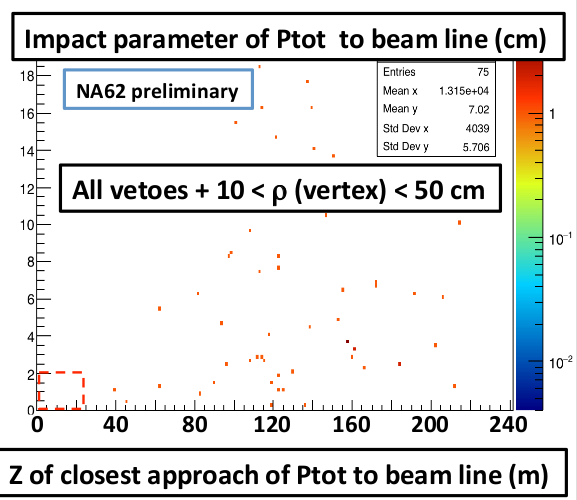 Impact parameter of Ptot to beam line (cm)

NA62 preliminary

| Entries | 75 |
|---|---|
| Mean x | 1.315e+04 |
| Mean y | 7.02 |
| Std Dev x | 4039 |
| Std Dev y | 5.706 |

All vetoes + 10 < ρ (vertex) < 50 cm

18
16
14
12
10
8
6
4
2
0

0 40 80 120 160 200 240

1
$10^{-1}$
$10^{-2}$

Z of closest approach of Ptot to beam line (m)